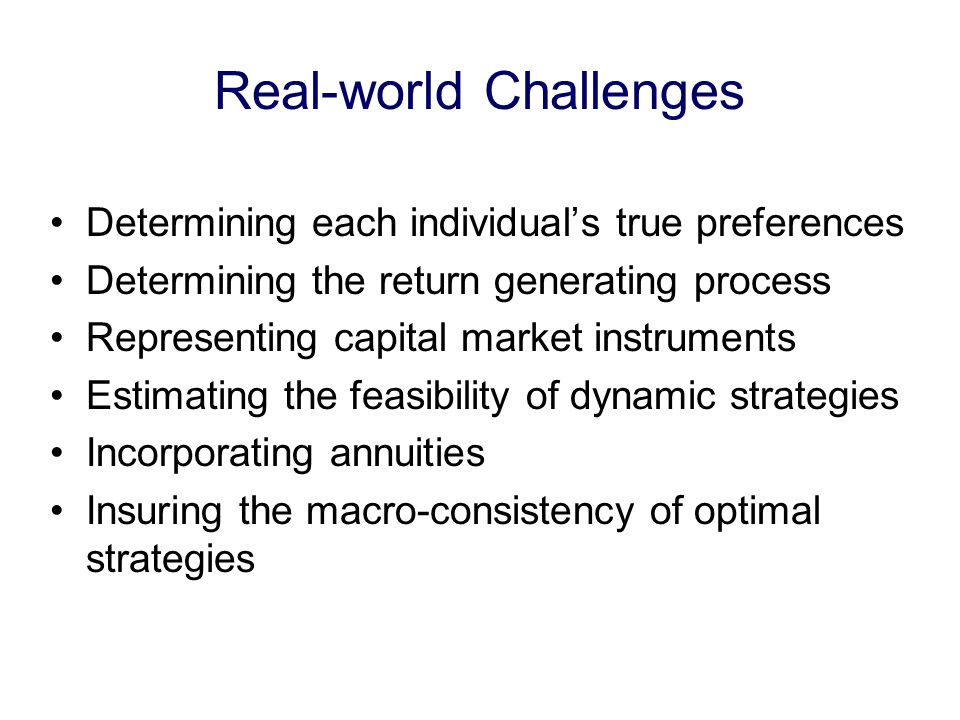 Real-world Challenges

• Determining each individual’s true preferences
• Determining the return generating process
• Representing capital market instruments
• Estimating the feasibility of dynamic strategies
• Incorporating annuities
• Insuring the macro-consistency of optimal strategies